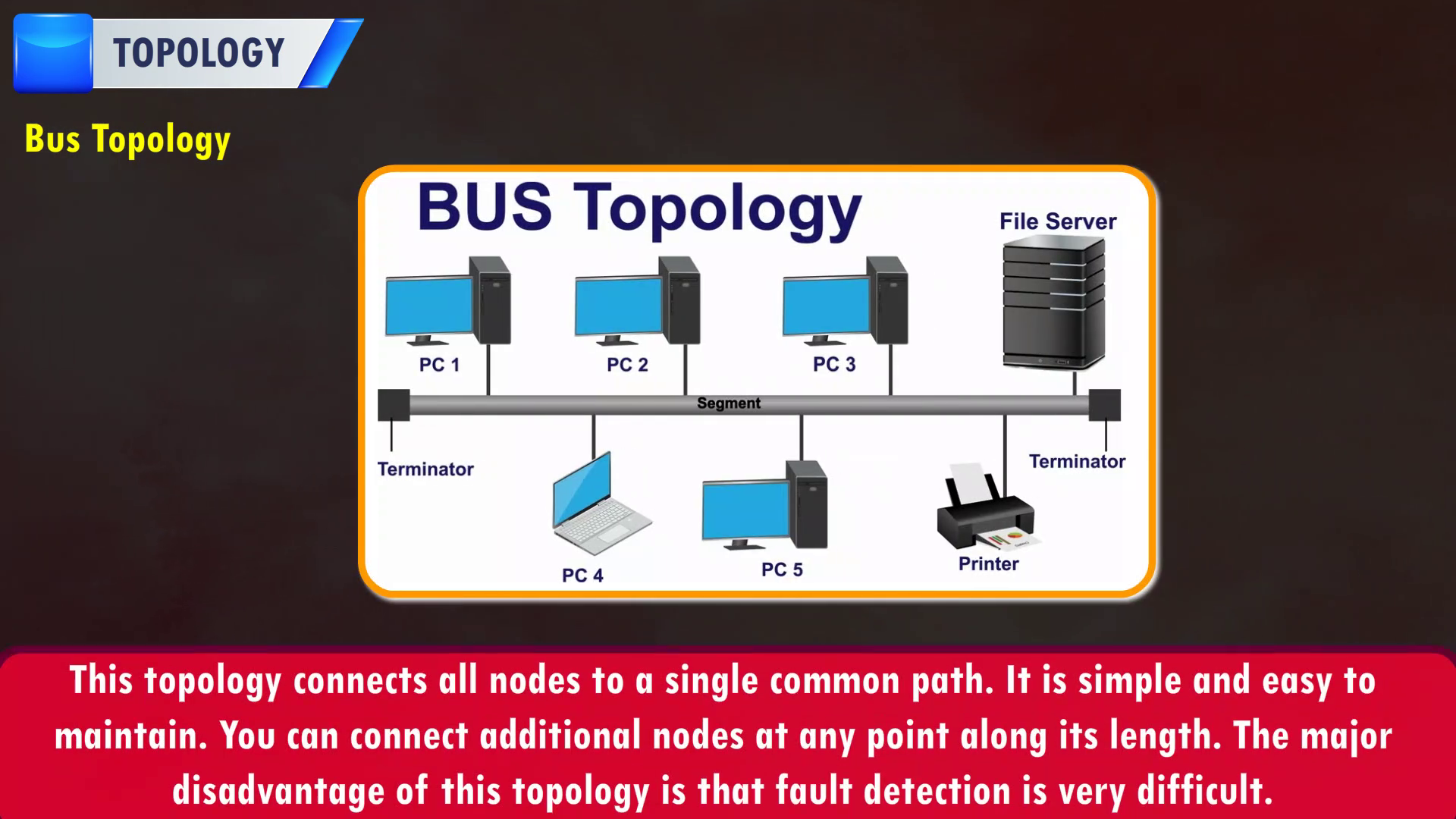 TOPOLOGY

Bus Topology

BUS Topology

File Server

PC 1

PC 2

PC 3

Segment

Terminator

Terminator

PC 4

PC 5

Printer

This topology connects all nodes to a single common path. It is simple and easy to maintain. You can connect additional nodes at any point along its length. The major disadvantage of this topology is that fault detection is very difficult.